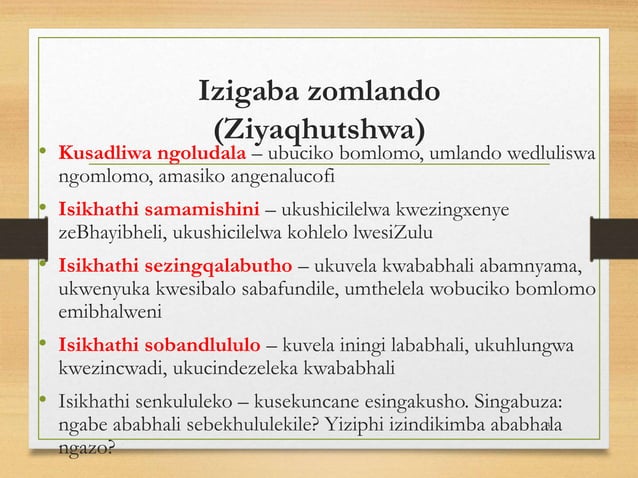 Izigaba zomlando (Ziyaqhutshwa)

• Kusadliwa ngoludala – ubuciko bomlomo, umlando wedluliswa ngomlomo, amasiko angenalucofi

• Isikhathi samamishini – ukushicilelwa kwezingxenye zeBhayibheli, ukushicilelwa kohlelo lwesiZulu

• Isikhathi sezingqalabutho – ukuvela kwababhali abamnyama, ukwenyuka kwesibalo sabafundile, umthelela wobuciko bomlomo emibhalweni

• Isikhathi sobandlululo – kuvela iningi lababhali, ukuhlungwa kwezincwadi, ukucindezeleka kwababhali

• Isikhathi senkululeko – kusekuncane esingakusho. Singabuza: ngabe ababhali sebekhululekile? Yiziphi izindikimba ababhala ngazo?